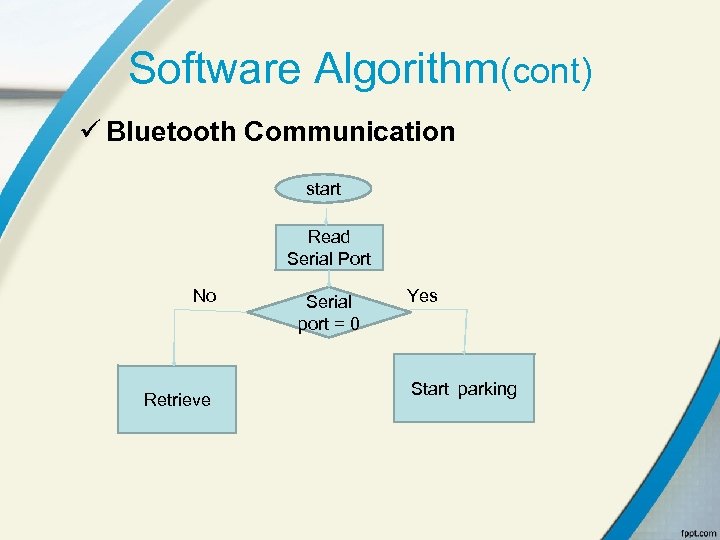 Software Algorithm(cont)

✓ Bluetooth Communication

start

Read Serial Port

No

Serial port = 0

Yes

Retrieve

Start parking

fppt.com